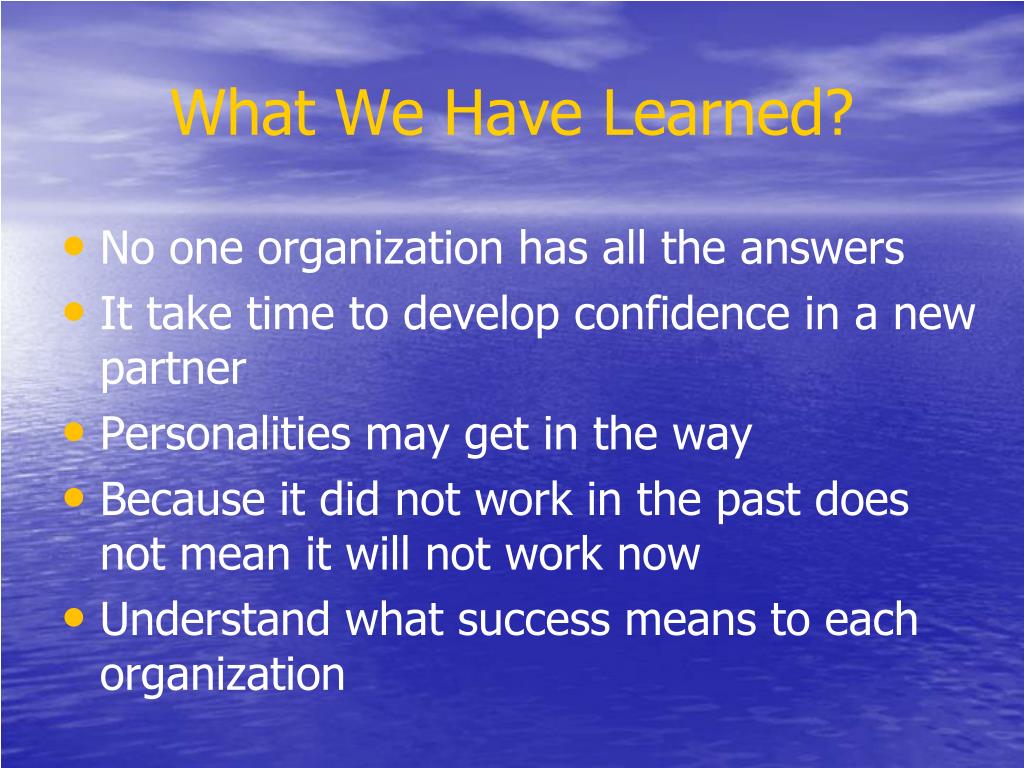 What We Have Learned?

• No one organization has all the answers
• It take time to develop confidence in a new partner
• Personalities may get in the way
• Because it did not work in the past does not mean it will not work now
• Understand what success means to each organization